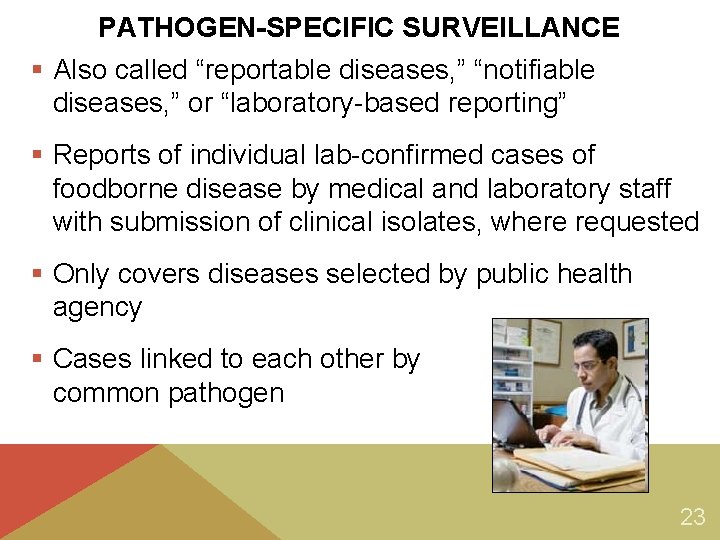 PATHOGEN-SPECIFIC SURVEILLANCE

▪ Also called “reportable diseases,” “notifiable diseases,” or “laboratory-based reporting”

▪ Reports of individual lab-confirmed cases of foodborne disease by medical and laboratory staff with submission of clinical isolates, where requested

▪ Only covers diseases selected by public health agency

▪ Cases linked to each other by common pathogen

23